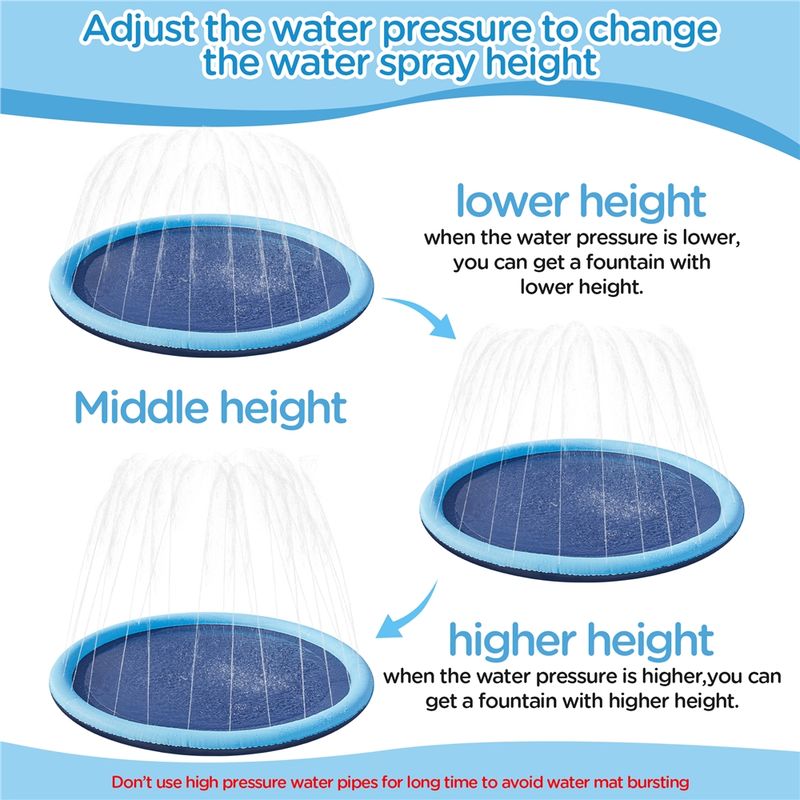 Adjust the water pressure to change the water spray height

lower height
when the water pressure is lower, you can get a fountain with lower height.

Middle height

higher height
when the water pressure is higher,you can get a fountain with higher height.

Don't use high pressure water pipes for long time to avoid water mat bursting